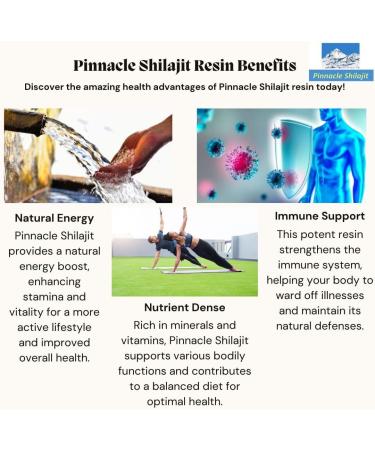 Pinnacle Shilajit Resin Benefits

Pinnacle Shilajit

Discover the amazing health advantages of Pinnacle Shilajit resin today!

Natural Energy

Pinnacle Shilajit provides a natural energy boost, enhancing stamina and vitality for a more active lifestyle and improved overall health.

Nutrient Dense

Rich in minerals and vitamins, Pinnacle Shilajit supports various bodily functions and contributes to a balanced diet for optimal health.

Immune Support

This potent resin strengthens the immune system, helping your body to ward off illnesses and maintain its natural defenses.